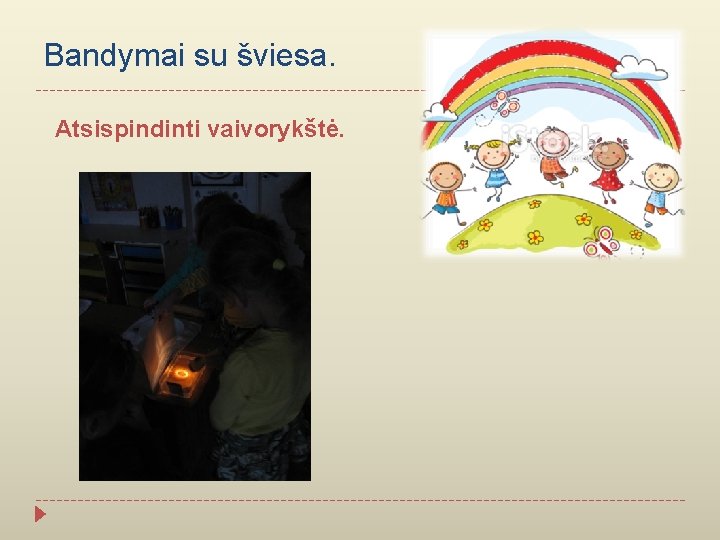 Bandymai su šviesa.

Atsispindinti vaivorykštė.

iStock